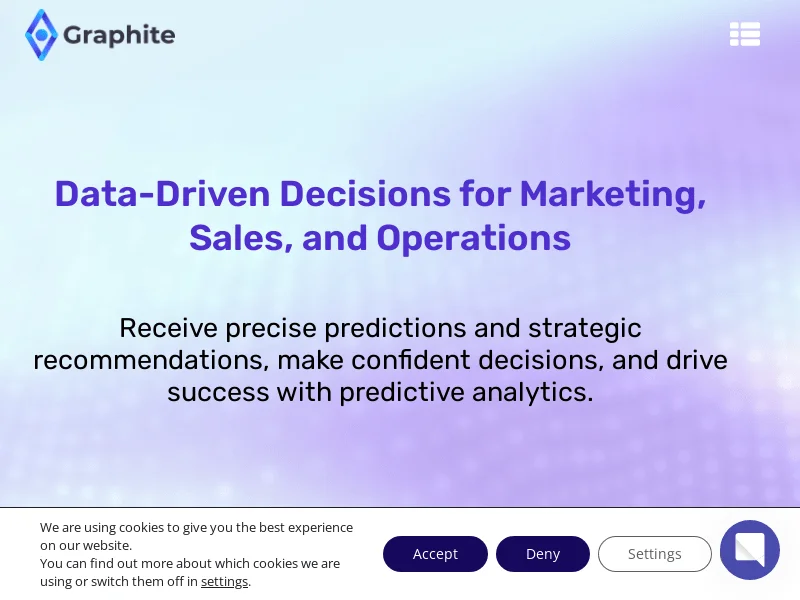 Graphite

Data-Driven Decisions for Marketing, Sales, and Operations

Receive precise predictions and strategic recommendations, make confident decisions, and drive success with predictive analytics.

We are using cookies to give you the best experience on our website.
You can find out more about which cookies we are using or switch them off in settings.

Accept

Deny

Settings